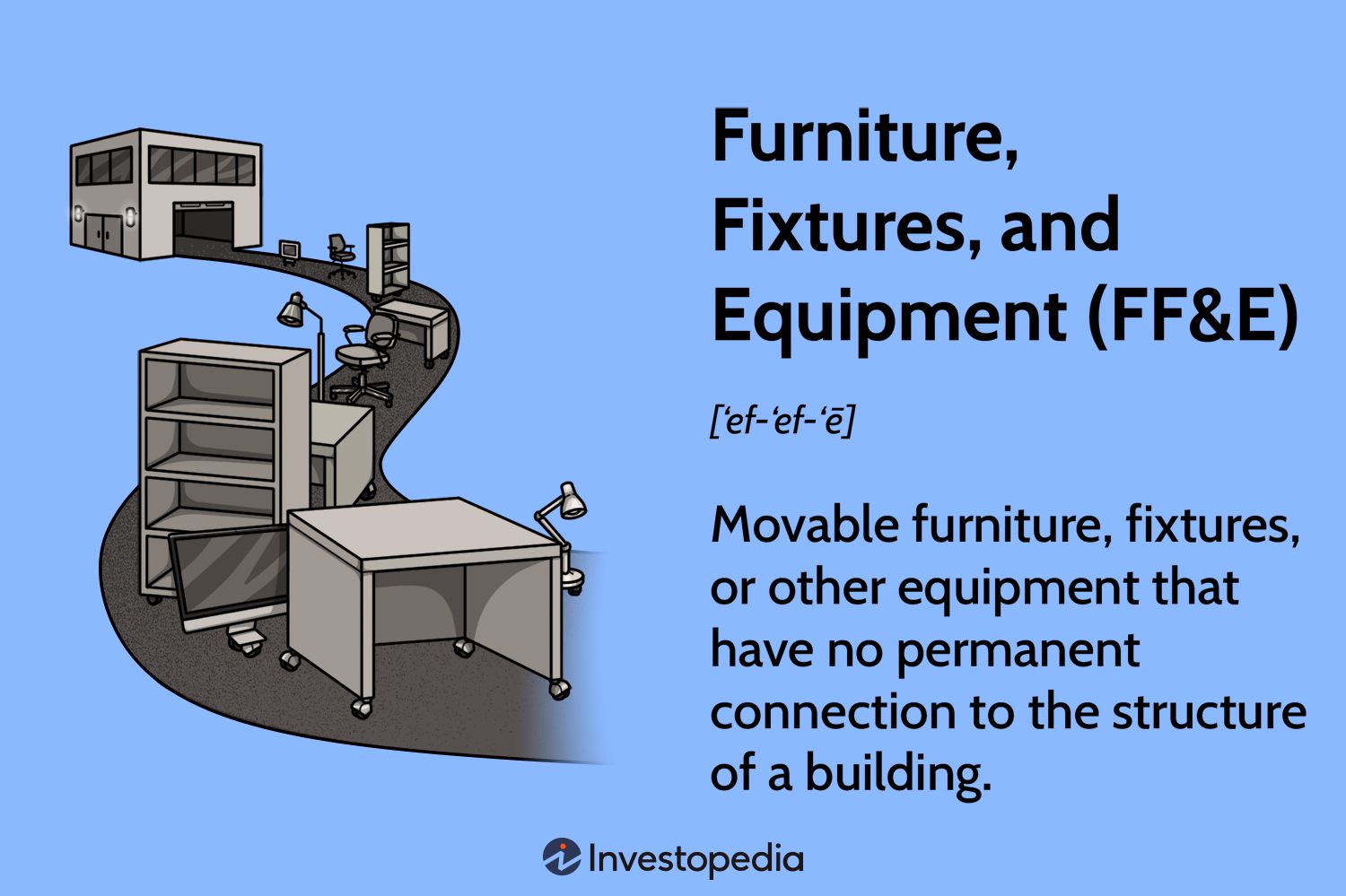 Furniture, Fixtures, and Equipment (FF&E)

[ˈef-ˈef-ˈē]

Movable furniture, fixtures, or other equipment that have no permanent connection to the structure of a building.

Investopedia